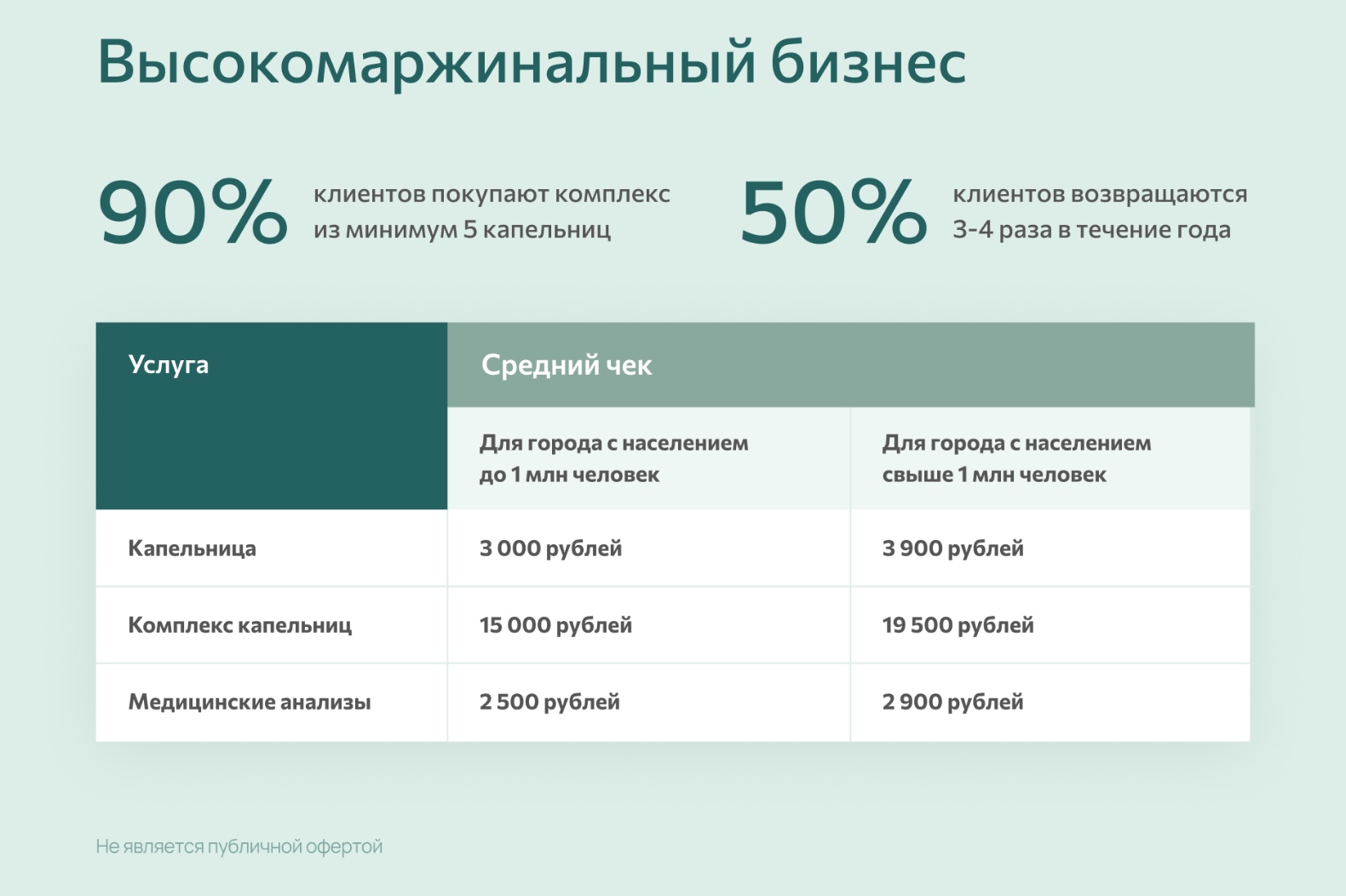 Высокомаржинальный бизнес

90% клиентов покупают комплекс из минимум 5 капельниц

50% клиентов возвращаются 3-4 раза в течение года

| Услуга | Средний чек | |
|---|---|---|
| | Для города с населением до 1 млн человек | Для города с населением свыше 1 млн человек |
| Капельница | 3 000 рублей | 3 900 рублей |
| Комплекс капельниц | 15 000 рублей | 19 500 рублей |
| Медицинские анализы | 2 500 рублей | 2 900 рублей |

Не является публичной офертой